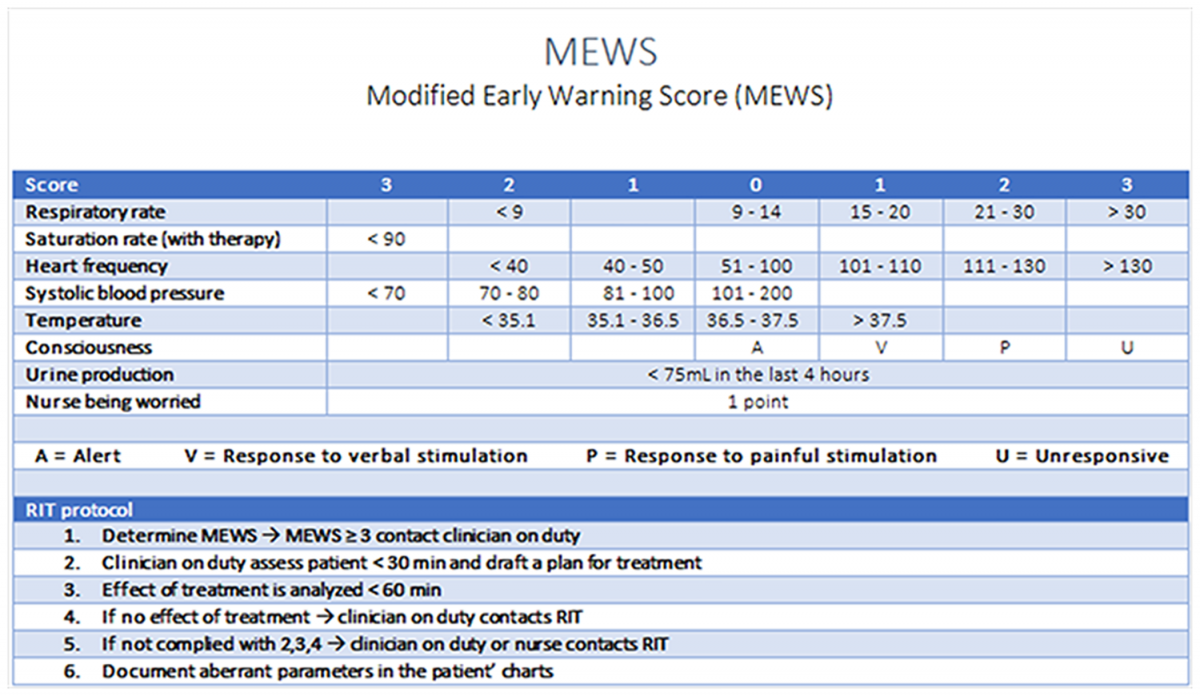 MEWS
Modified Early Warning Score (MEWS)

| Score | 3 | 2 | 1 | 0 | 1 | 2 | 3 |
|---|---|---|---|---|---|---|---|
| Respiratory rate | | < 9 | | 9 - 14 | 15 - 20 | 21 - 30 | > 30 |
| Saturation rate (with therapy) | < 90 | | | | | | |
| Heart frequency | | < 40 | 40 - 50 | 51 - 100 | 101 - 110 | 111 - 130 | > 130 |
| Systolic blood pressure | < 70 | 70 - 80 | 81 - 100 | 101 - 200 | | | |
| Temperature | | < 35.1 | 35.1 - 36.5 | 36.5 - 37.5 | > 37.5 | | |
| Consciousness | | | | A | V | P | U |
| Urine production | < 75mL in the last 4 hours | | | | | | |
| Nurse being worried | 1 point | | | | | | |

A = Alert V = Response to verbal stimulation P = Response to painful stimulation U = Unresponsive

RIT protocol
1. Determine MEWS → MEWS ≥ 3 contact clinician on duty
2. Clinician on duty assess patient < 30 min and draft a plan for treatment
3. Effect of treatment is analyzed < 60 min
4. If no effect of treatment → clinician on duty contacts RIT
5. If not complied with 2,3,4 → clinician on duty or nurse contacts RIT
6. Document aberrant parameters in the patient' charts